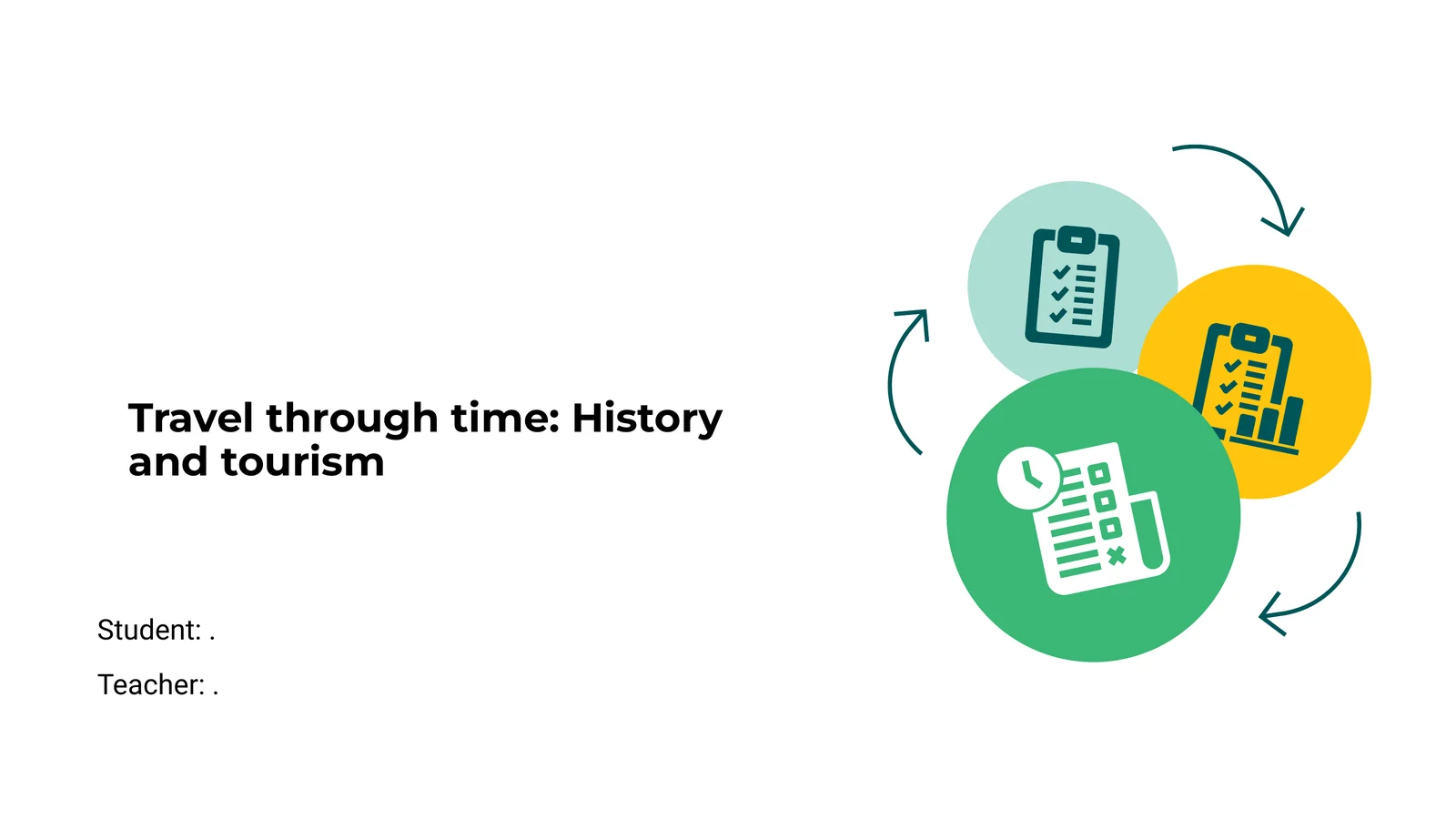 Travel through time: History and tourism

Student: .

Teacher: .